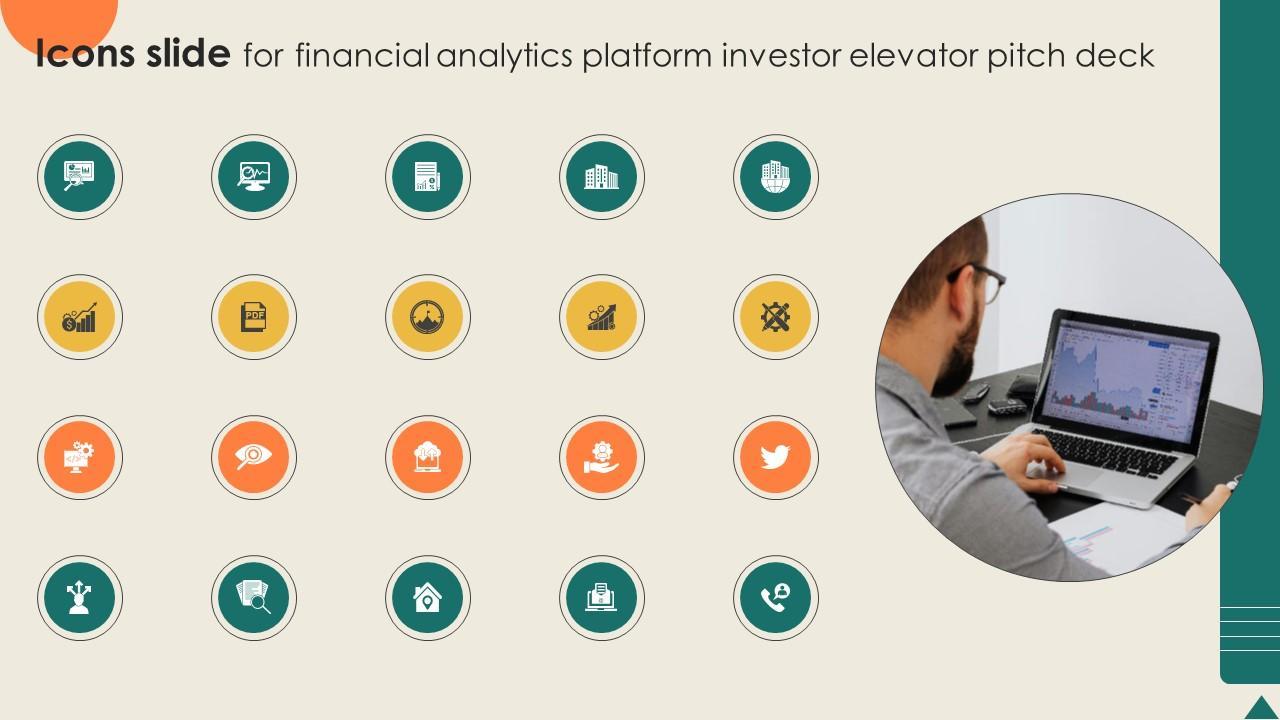 Icons slide for financial analytics platform investor elevator pitch deck

PDF